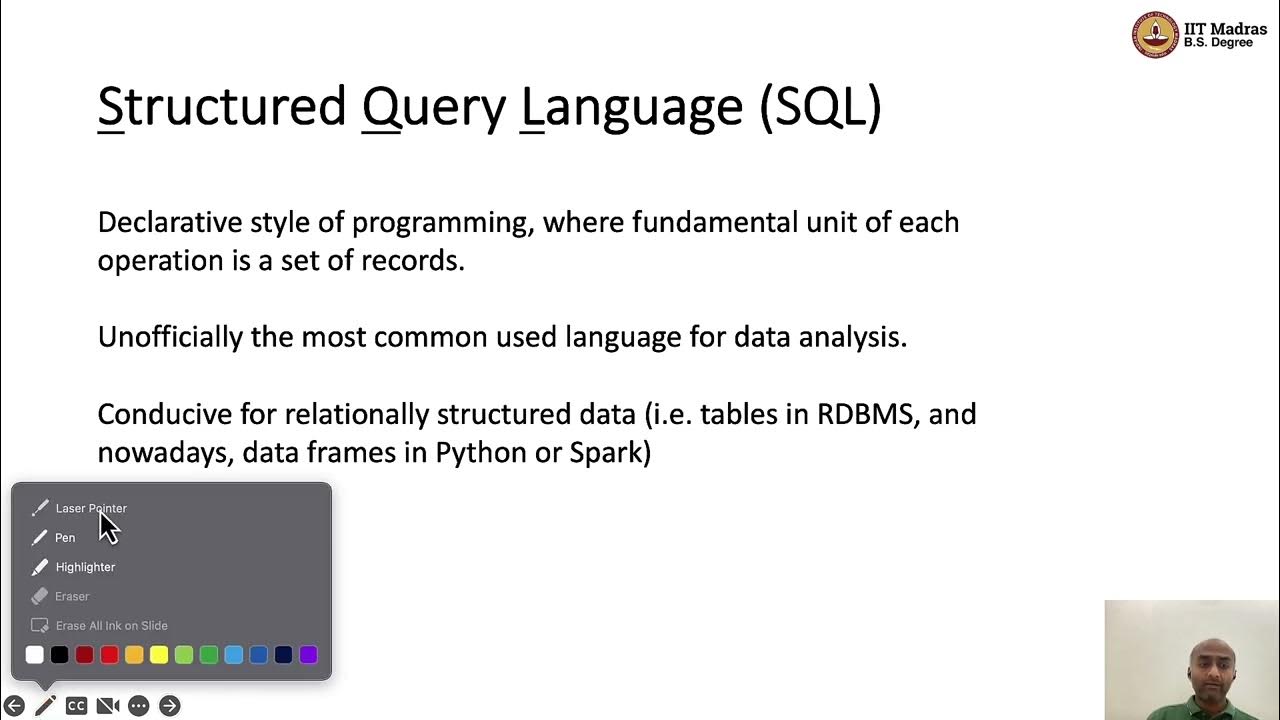 IIT Madras
B.S. Degree

Structured Query Language (SQL)

Declarative style of programming, where fundamental unit of each operation is a set of records.

Unofficially the most common used language for data analysis.

Conducive for relationally structured data (i.e. tables in RDBMS, and nowadays, data frames in Python or Spark)

Laser Pointer
Pen
Highlighter
Eraser
Erase All Ink on Slide

CC